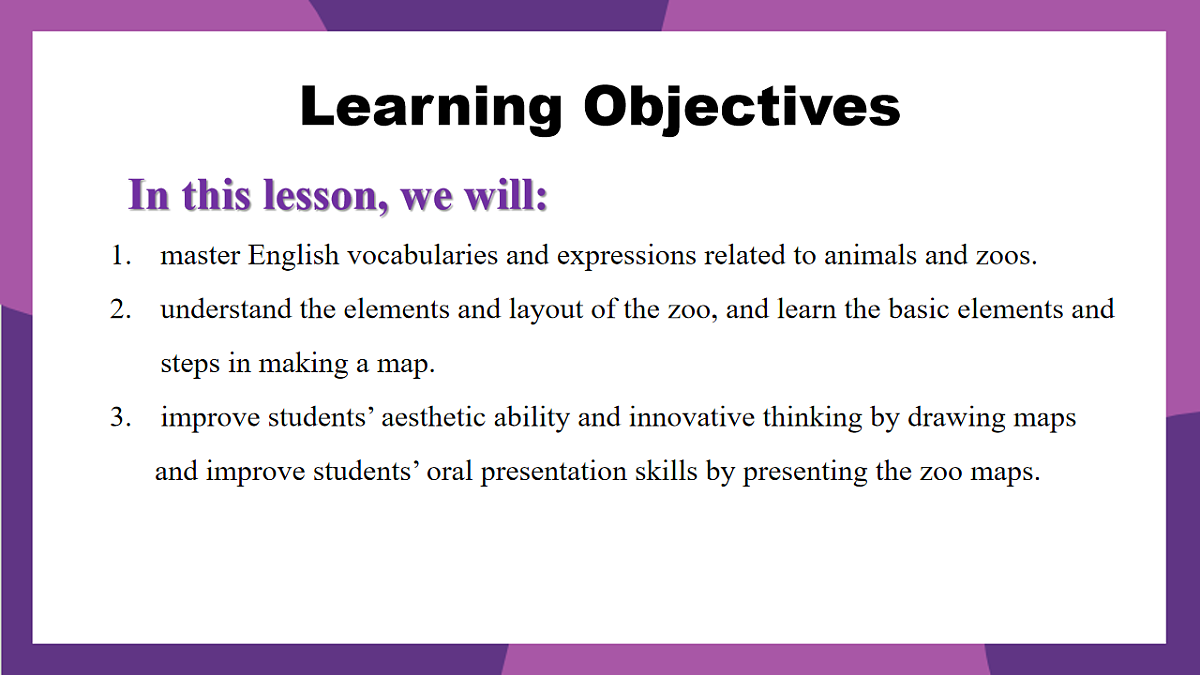 Learning Objectives

In this lesson, we will:

1. master English vocabularies and expressions related to animals and zoos.
2. understand the elements and layout of the zoo, and learn the basic elements and steps in making a map.
3. improve students’ aesthetic ability and innovative thinking by drawing maps and improve students’ oral presentation skills by presenting the zoo maps.